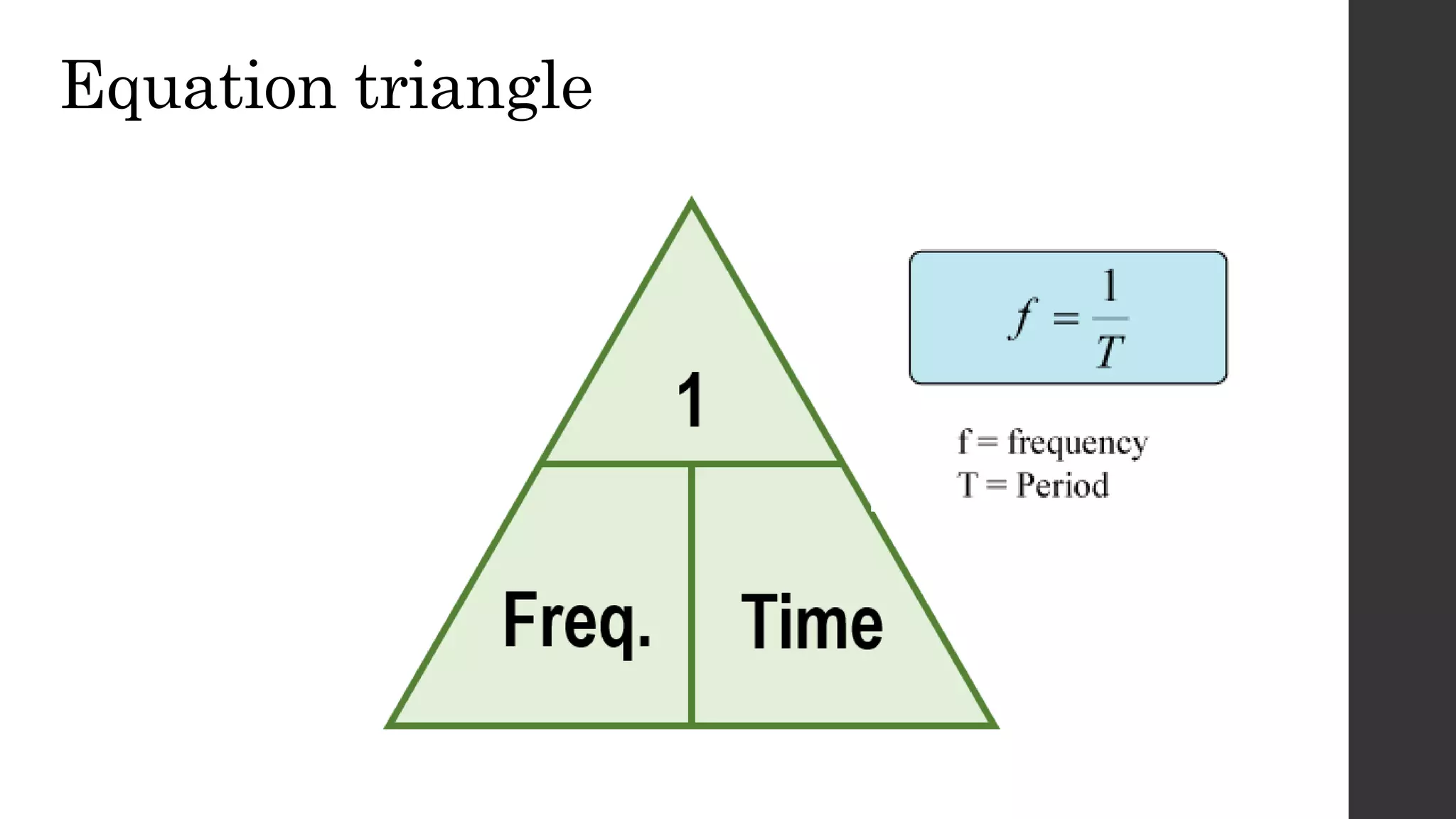 Equation triangle

1

Freq.

Time

$f = \frac{1}{T}$

f = frequency
T = Period